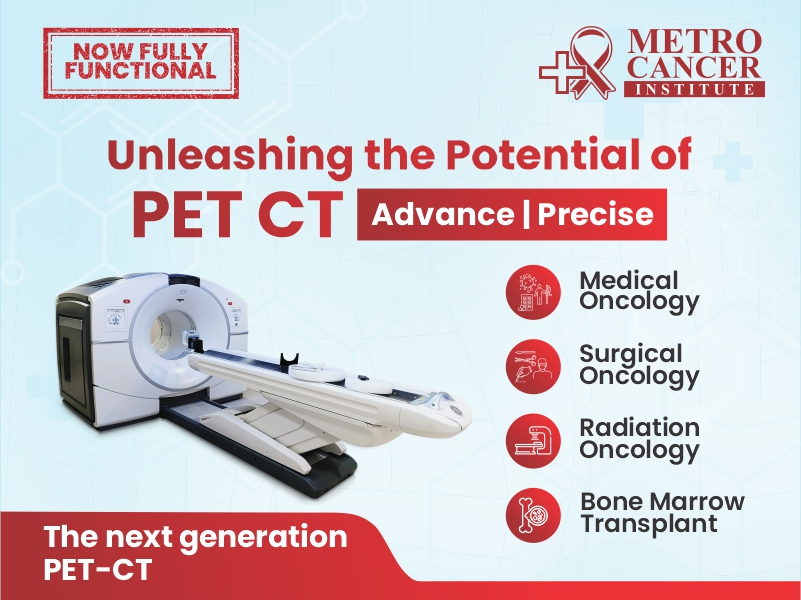 NOW FULLY FUNCTIONAL

METRO CANCER INSTITUTE

Unleashing the Potential of PET CT

Advance | Precise

Medical Oncology

Surgical Oncology

Radiation Oncology

Bone Marrow Transplant

The next generation PET-CT